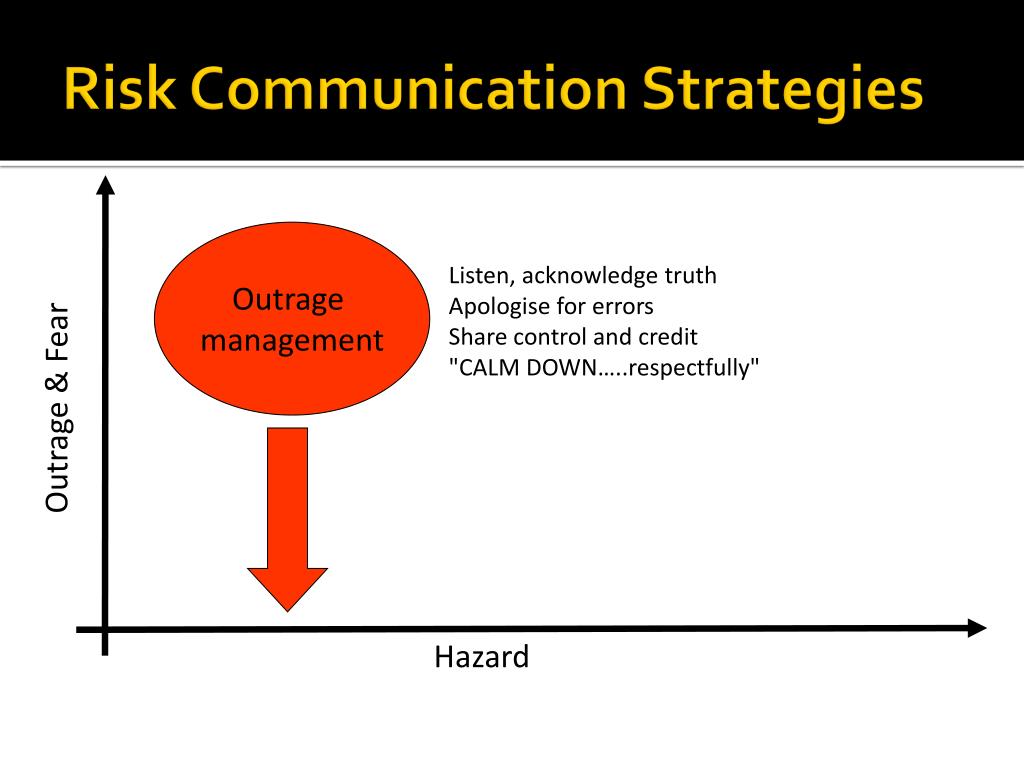 Risk Communication Strategies

Outrage & Fear

Outrage management

Listen, acknowledge truth
Apologise for errors
Share control and credit
"CALM DOWN…..respectfully"

Hazard